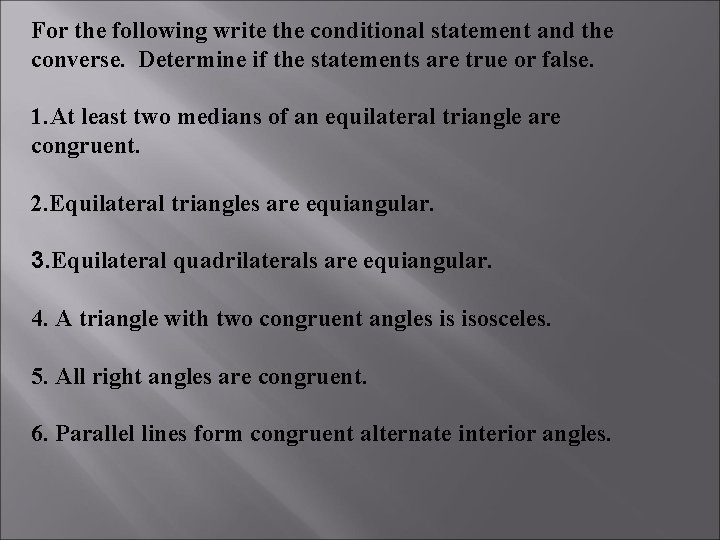 For the following write the conditional statement and the converse.  Determine if the statements are true or false.

1.At least two medians of an equilateral triangle are congruent.

2.Equilateral triangles are equiangular.

3.Equilateral quadrilaterals are equiangular.

4. A triangle with two congruent angles is isosceles.

5. All right angles are congruent.

6. Parallel lines form congruent alternate interior angles.